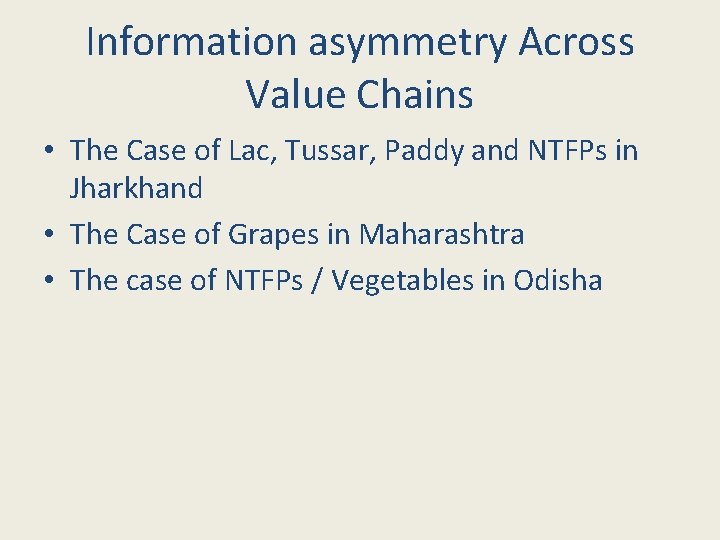 Information asymmetry Across Value Chains

• The Case of Lac, Tussar, Paddy and NTFPs in Jharkhand
• The Case of Grapes in Maharashtra
• The case of NTFPs / Vegetables in Odisha